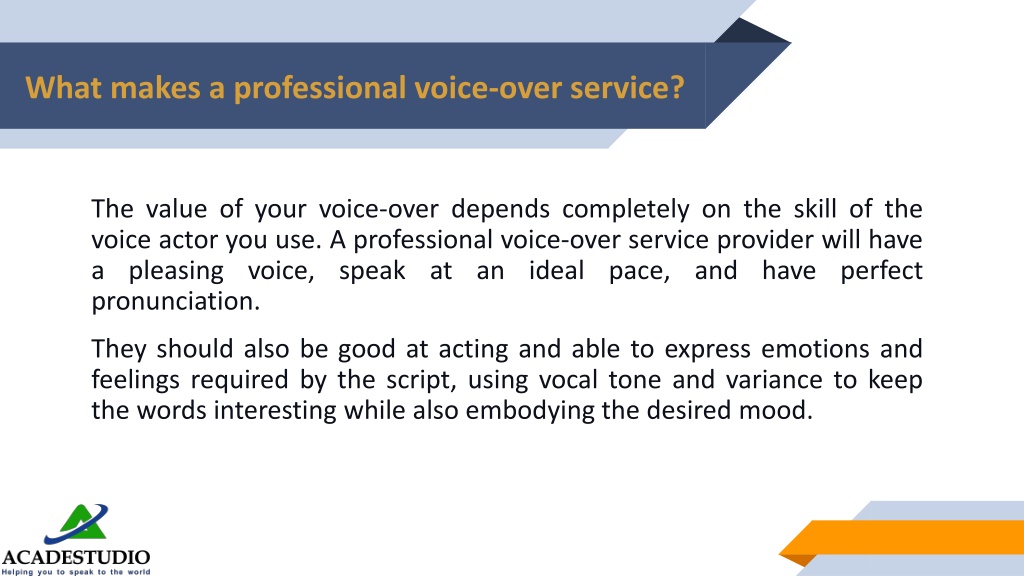 What makes a professional voice-over service?

The value of your voice-over depends completely on the skill of the voice actor you use. A professional voice-over service provider will have a pleasing voice, speak at an ideal pace, and have perfect pronunciation.

They should also be good at acting and able to express emotions and feelings required by the script, using vocal tone and variance to keep the words interesting while also embodying the desired mood.

ACADESTUDIO
Helping you to speak to the world